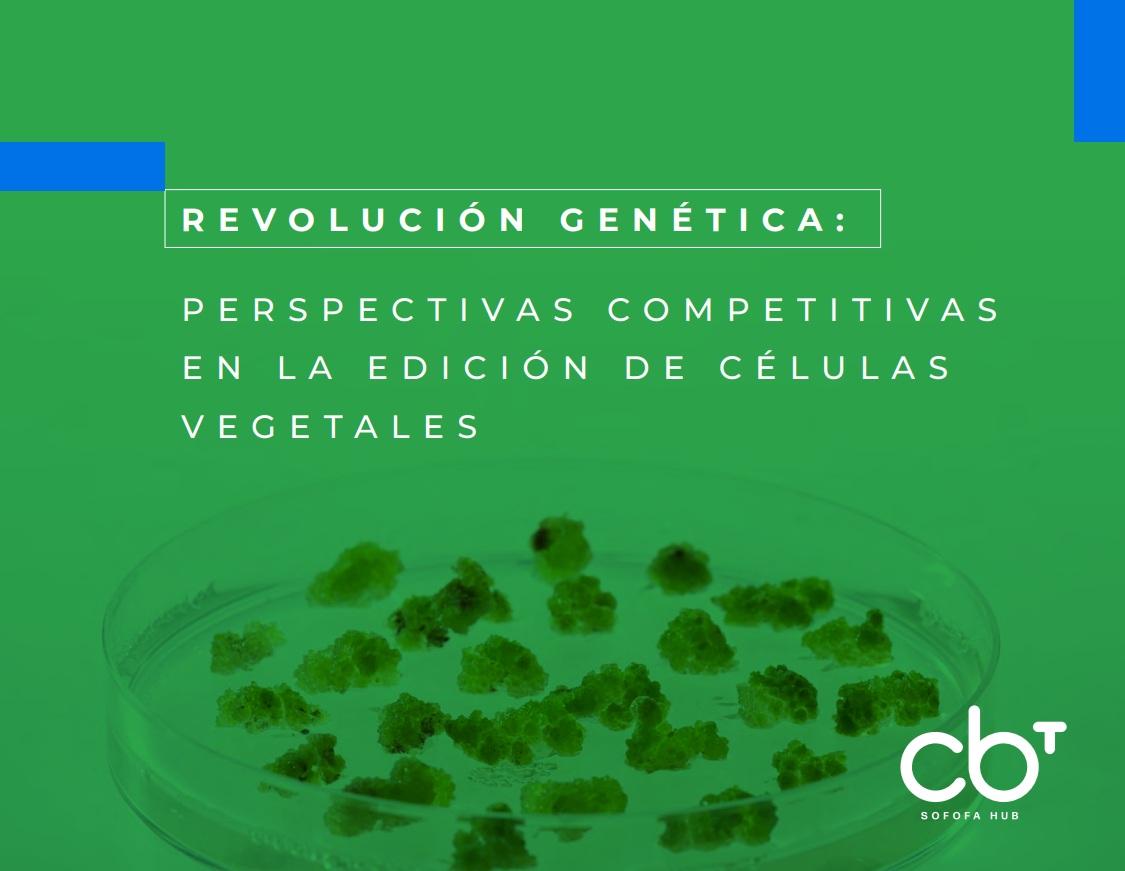 REVOLUCIÓN GENÉTICA:

PERSPECTIVAS COMPETITIVAS EN LA EDICIÓN DE CÉLULAS VEGETALES

cbT
SOFOFA HUB